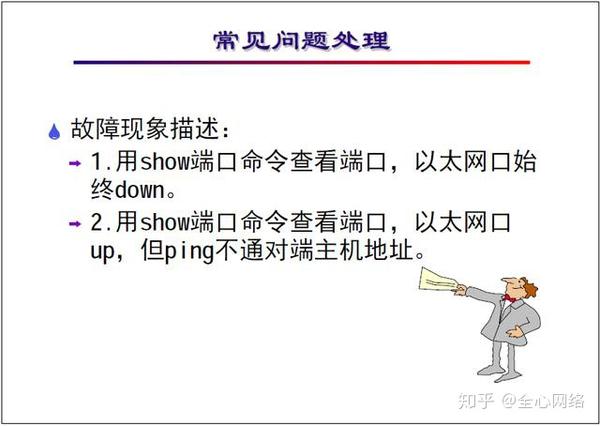 常见问题处理

故障现象描述：

1.用show端口命令查看端口，以太网口始终down。

2.用show端口命令查看端口，以太网口up，但ping不通对端主机地址。

知乎 @全心网络